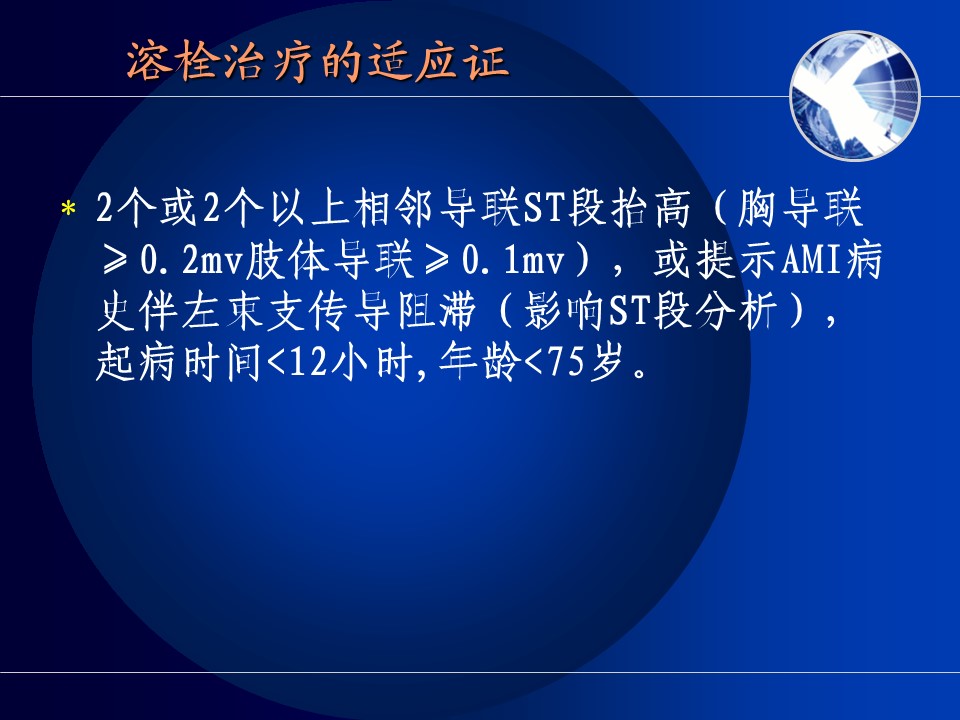 溶栓治疗的适应证

* 2个或2个以上相邻导联ST段抬高（胸导联≥0.2mv肢体导联≥0.1mv），或提示AMI病史伴左束支传导阻滞（影响ST段分析），起病时间<12小时,年龄<75岁。